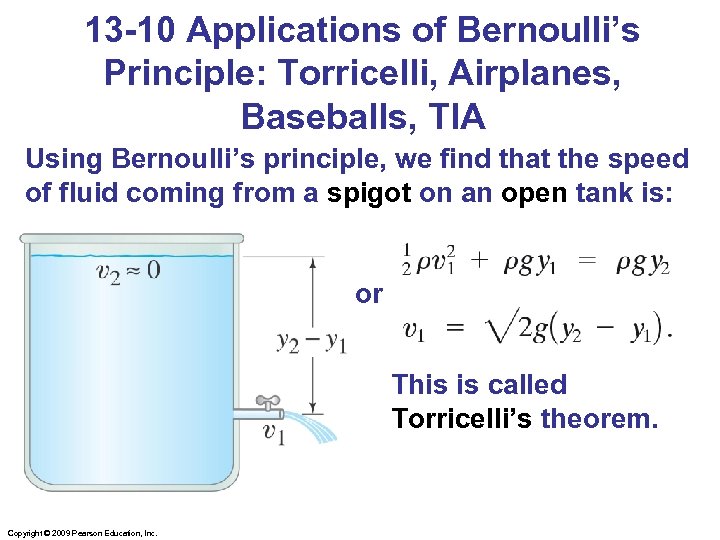 13-10 Applications of Bernoulli's Principle: Torricelli, Airplanes, Baseballs, TIA

Using Bernoulli's principle, we find that the speed of fluid coming from a spigot on an open tank is:

$v_2 \approx 0$

$y_2 - y_1$

$v_1$

$\frac{1}{2}\rho v_1^2 + \rho g y_1 = \rho g y_2$

or

$v_1 = \sqrt{2g(y_2 - y_1)}.$

This is called Torricelli's theorem.

Copyright © 2009 Pearson Education, Inc.